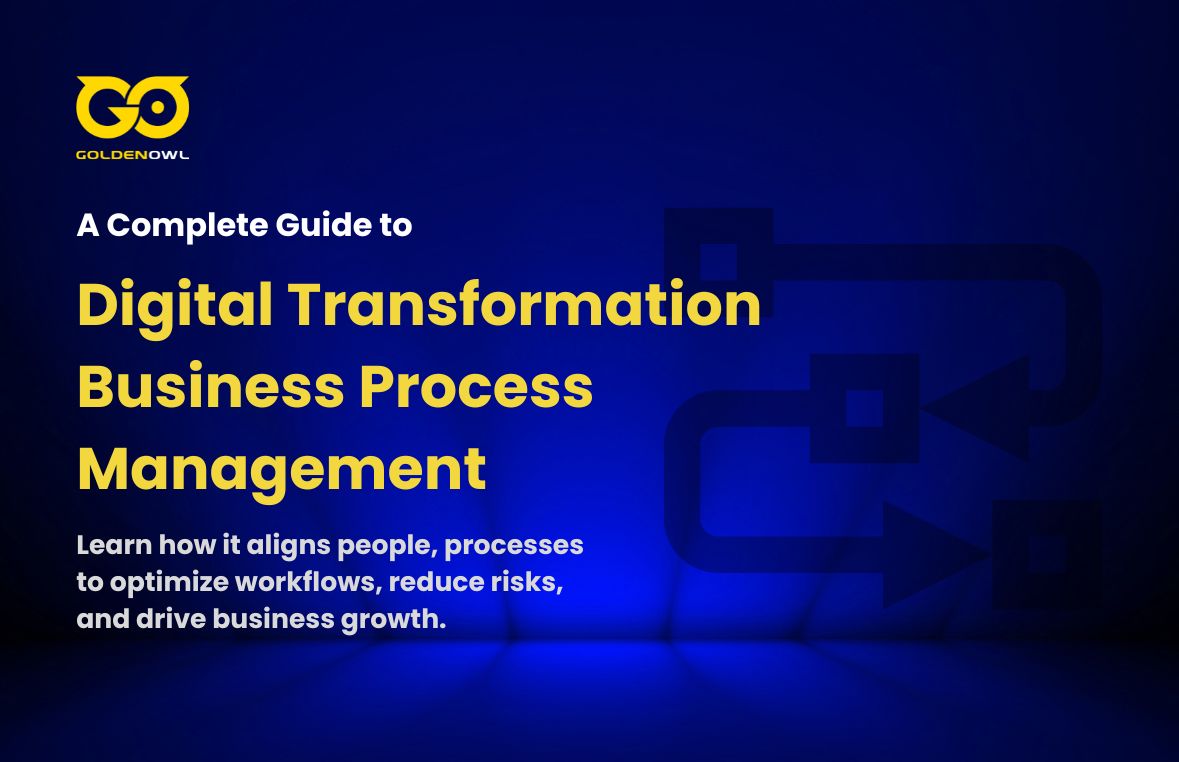 GO
GOLDENOWL

A Complete Guide to

Digital Transformation Business Process Management

Learn how it aligns people, processes to optimize workflows, reduce risks, and drive business growth.